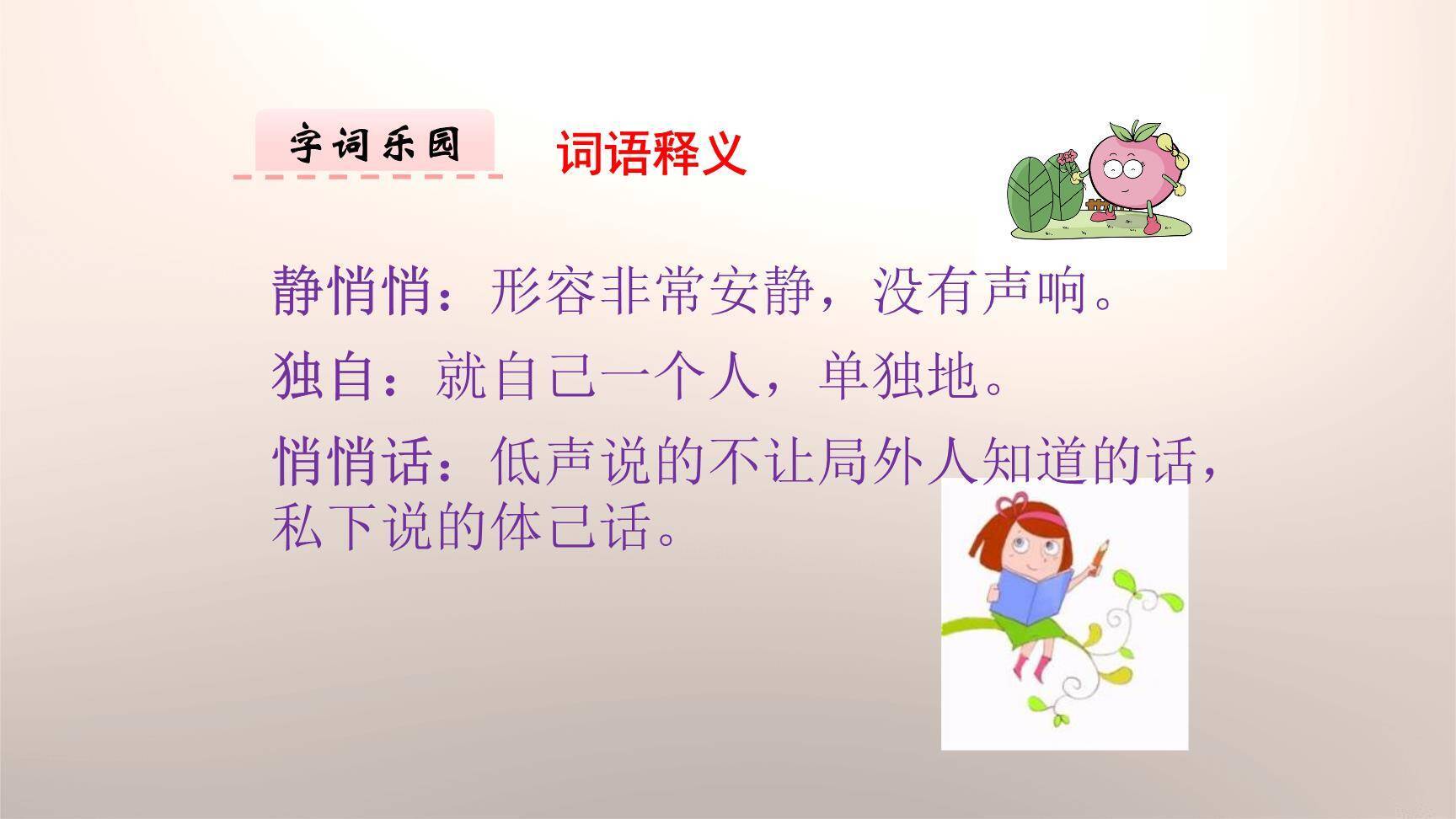 字词乐园

词语释义

静悄悄：形容非常安静，没有声响。

独自：就自己一个人，单独地。

悄悄话：低声说的不让局外人知道的话，私下说的体己话。